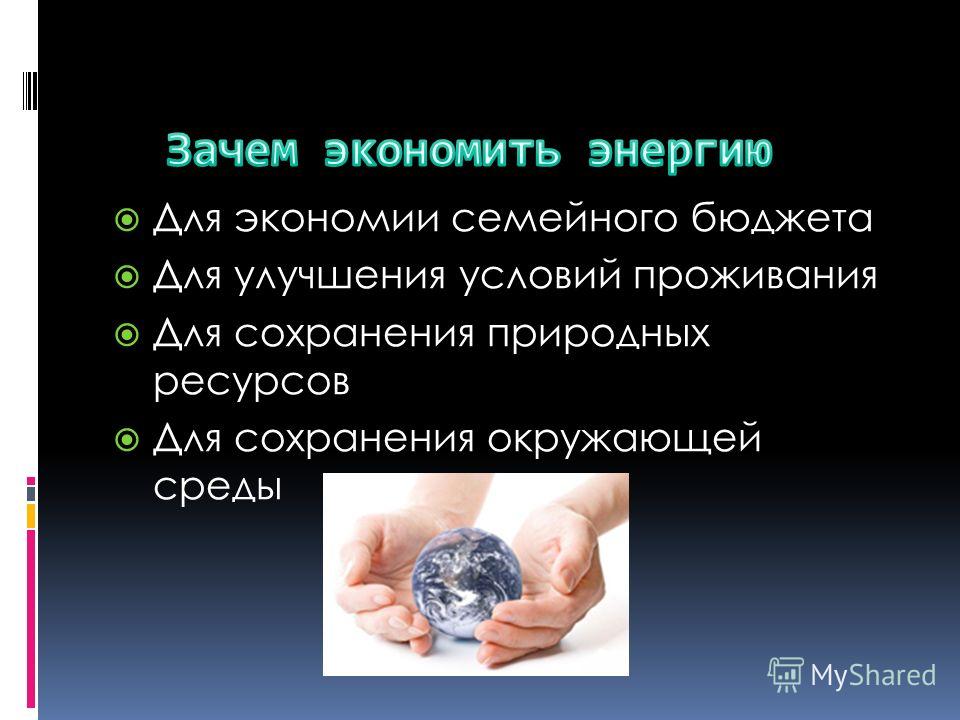 Зачем экономить энергию

Для экономии семейного бюджета

Для улучшения условий проживания

Для сохранения природных ресурсов

Для сохранения окружающей среды

MyShared